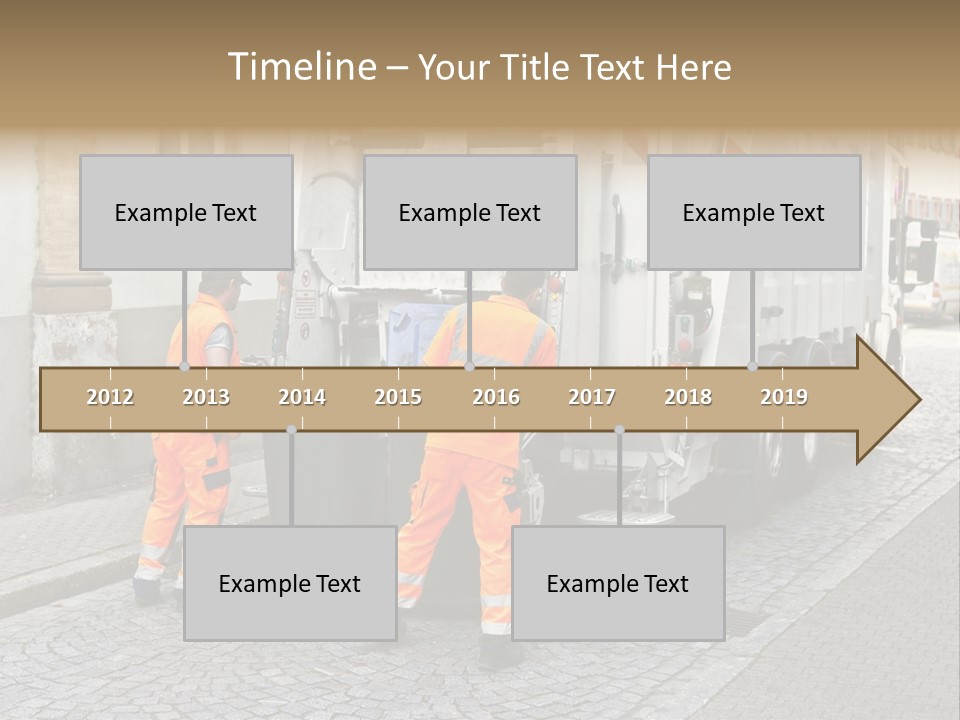 Timeline – Your Title Text Here

Example Text

Example Text

Example Text

2012 2013 2014 2015 2016 2017 2018 2019

Example Text

Example Text